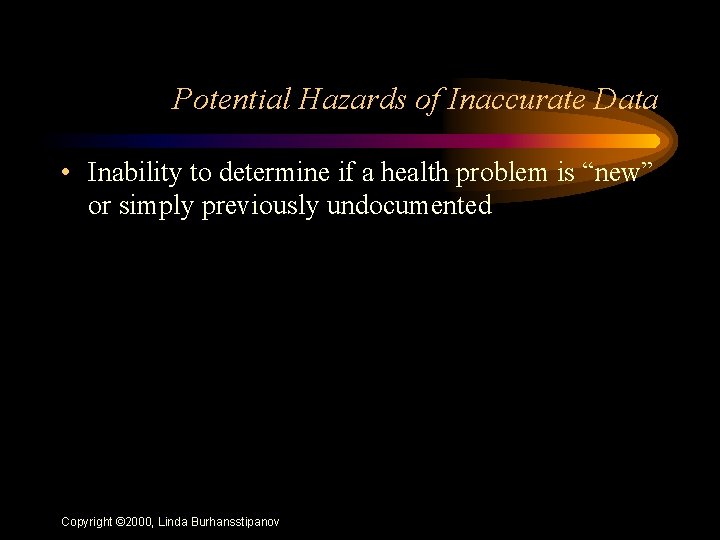 Potential Hazards of Inaccurate Data

• Inability to determine if a health problem is “new” or simply previously undocumented

Copyright ©2000, Linda Burhansstipanov